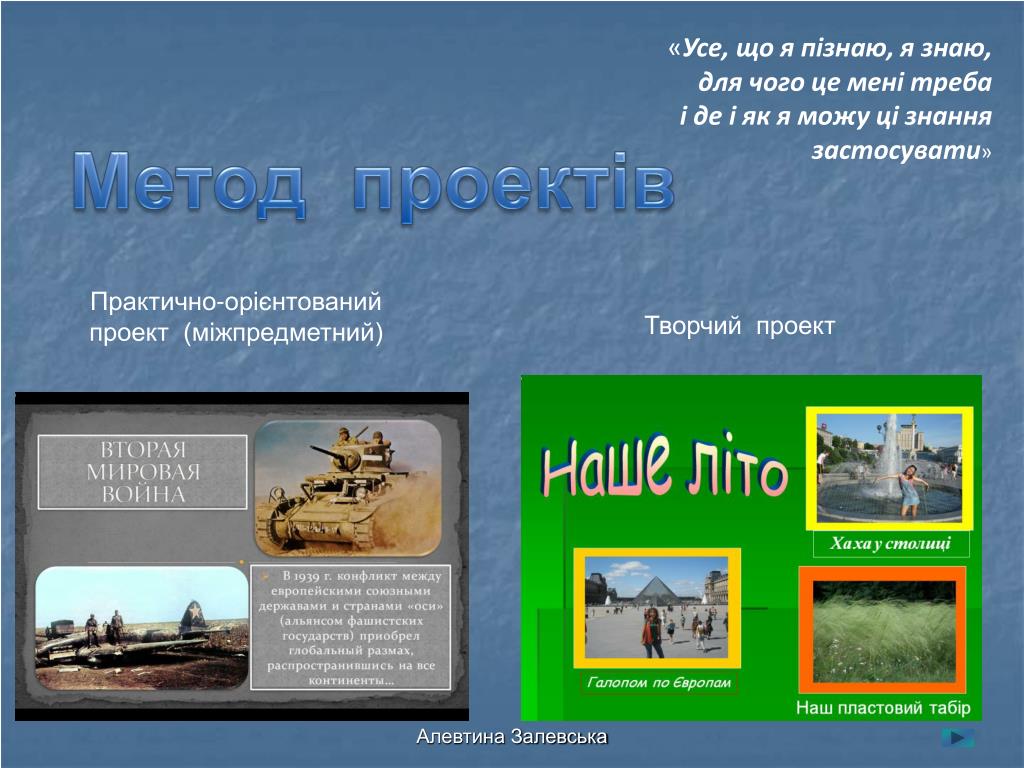 «Усе, що я пізнаю, я знаю, для чого це мені треба і де і як я можу ці знання застосувати»

Метод проектів

Практично-орієнтований проект (міжпредметний)

Творчий проект

ВТОРАЯ МИРОВАЯ ВОЙНА

В 1939 г. конфликт между европейскими союзными державами и странами «оси» (альянсом фашистских государств) приобрел глобальный размах, распространившись на все континенты…

Наше літо

Хаха у столиці

Галопом по Європам

Наш пластовий табір

Алевтина Залевська